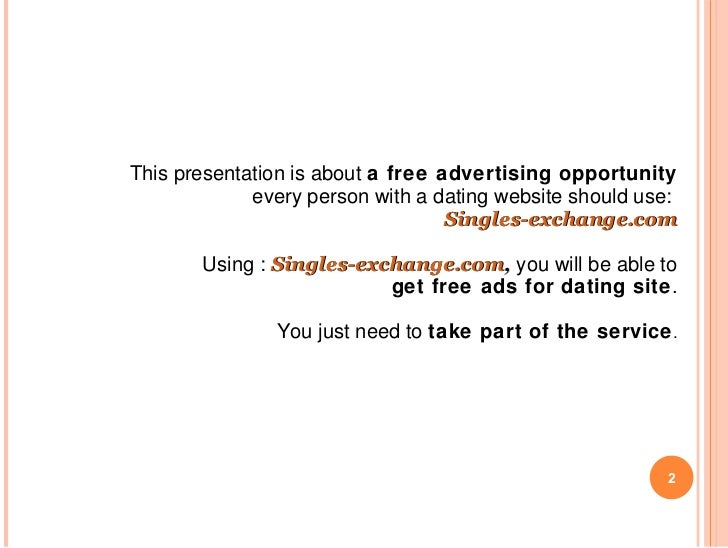 This presentation is about a free advertising opportunity every person with a dating website should use: Singles-exchange.com

Using : Singles-exchange.com, you will be able to get free ads for dating site.

You just need to take part of the service.

2